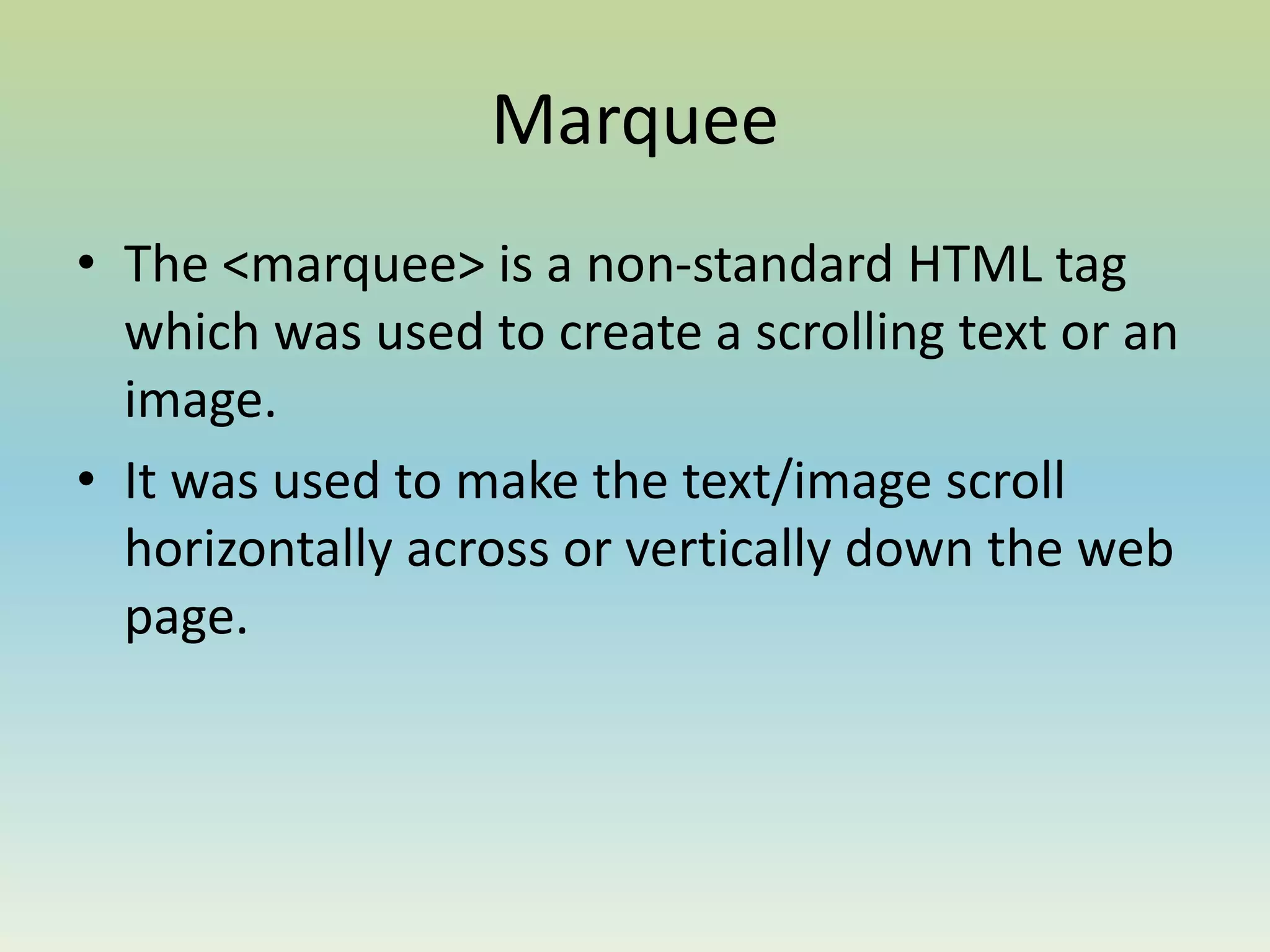 Marquee

• The <marquee> is a non-standard HTML tag which was used to create a scrolling text or an image.

• It was used to make the text/image scroll horizontally across or vertically down the web page.